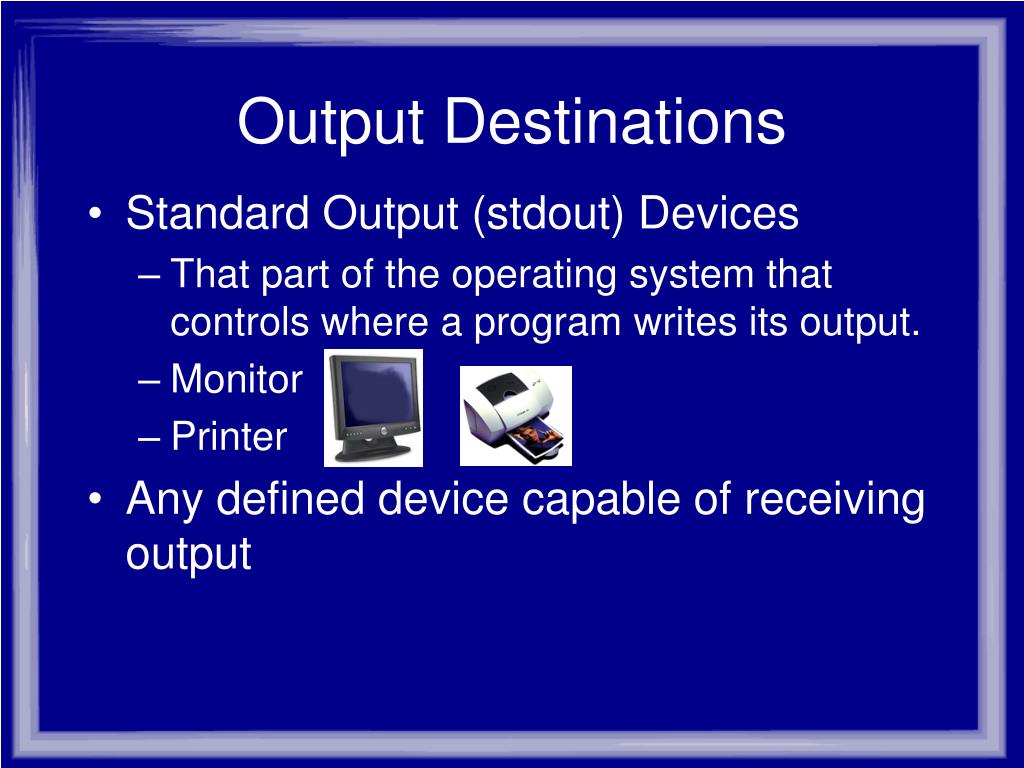 Output Destinations

• Standard Output (stdout) Devices
– That part of the operating system that controls where a program writes its output.
– Monitor
– Printer
• Any defined device capable of receiving output